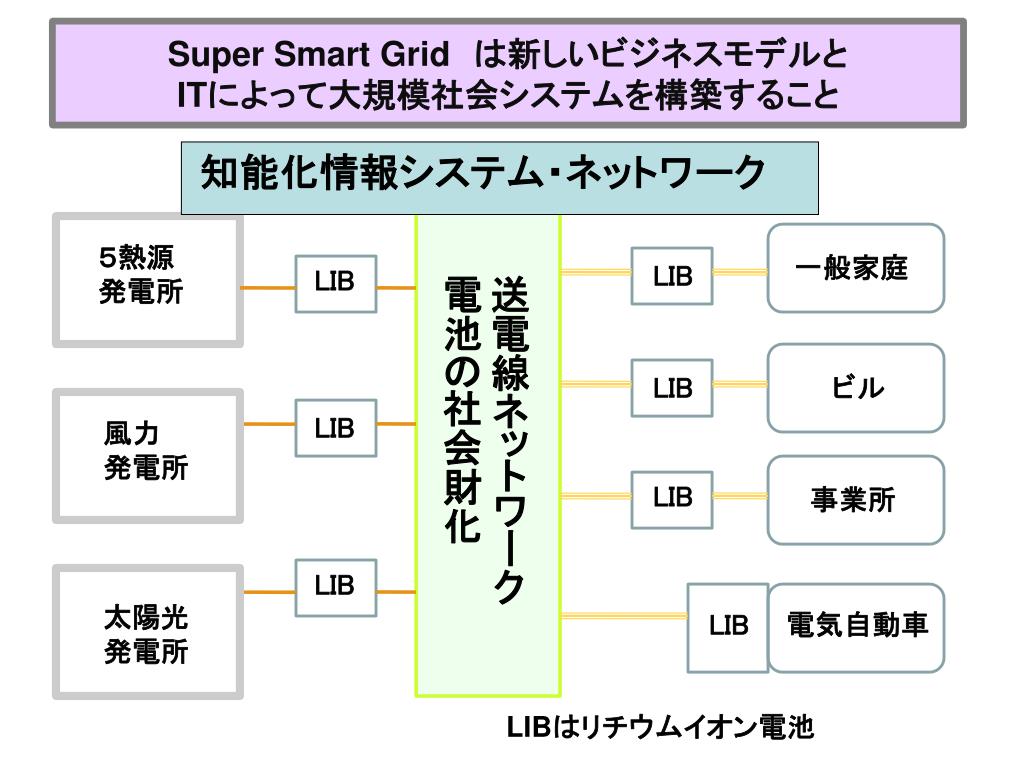 Super Smart Grid は新しいビジネスモデルと ITによって大規模社会システムを構築すること

知能化情報システム・ネットワーク

5熱源 発電所

LIB

風力 発電所

LIB

太陽光 発電所

LIB

送電線ネットワーク

電池の社会財化

LIB

一般家庭

LIB

ビル

LIB

事業所

LIB

電気自動車

LIBはリチウムイオン電池